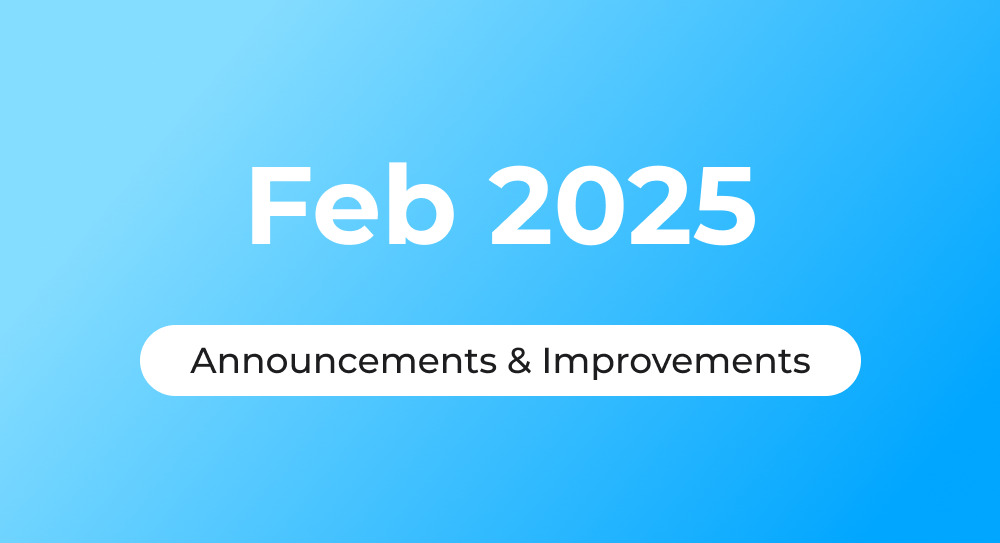 Feb 2025

Announcements & Improvements